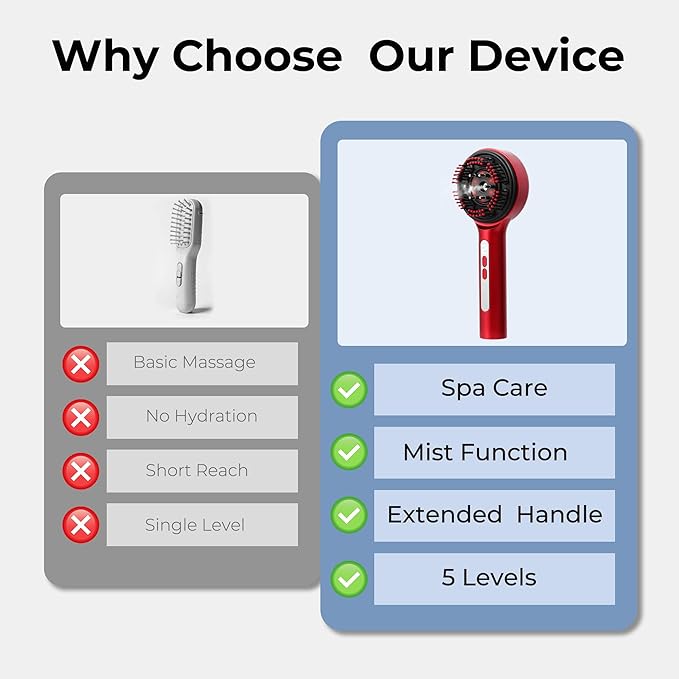 Why Choose Our Device

Basic Massage

No Hydration

Short Reach

Single Level

Spa Care

Mist Function

Extended Handle

5 Levels